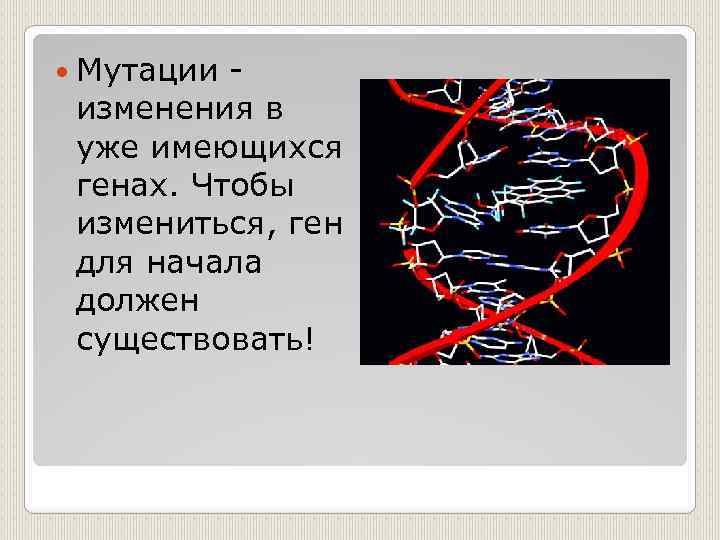 Мутации - изменения в уже имеющихся генах. Чтобы измениться, ген для начала должен существовать!